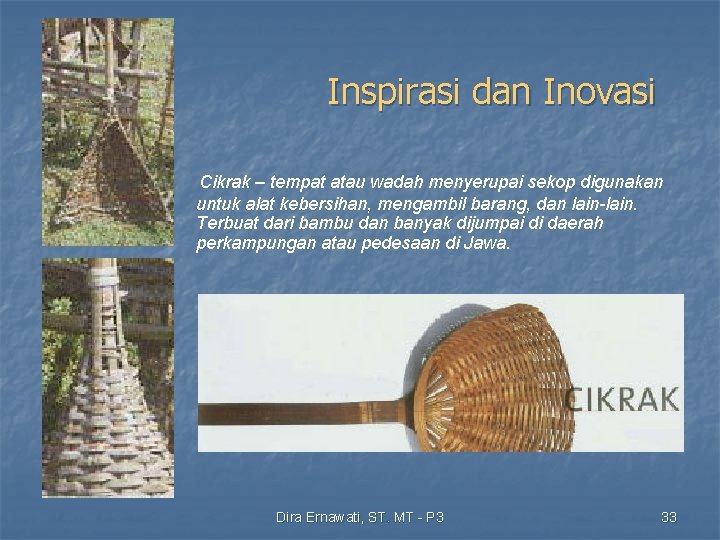 Inspirasi dan Inovasi

Cikrak – tempat atau wadah menyerupai sekop digunakan untuk alat kebersihan, mengambil barang, dan lain-lain. Terbuat dari bambu dan banyak dijumpai di daerah perkampungan atau pedesaan di Jawa.

CIKRAK

Dira Ernawati, ST. MT - P3

33